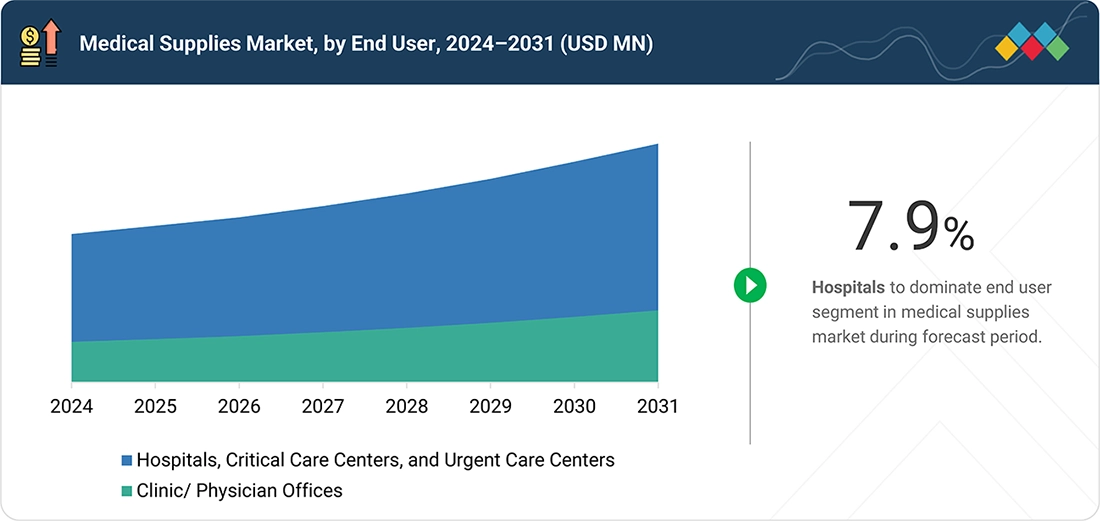 Medical Supplies Market, by End User, 2024–2031 (USD MN)

2024
2025
2026
2027
2028
2029
2030
2031

Hospitals, Critical Care Centers, and Urgent Care Centers
Clinic/ Physician Offices

7.9%

Hospitals to dominate end user segment in medical supplies market during forecast period.